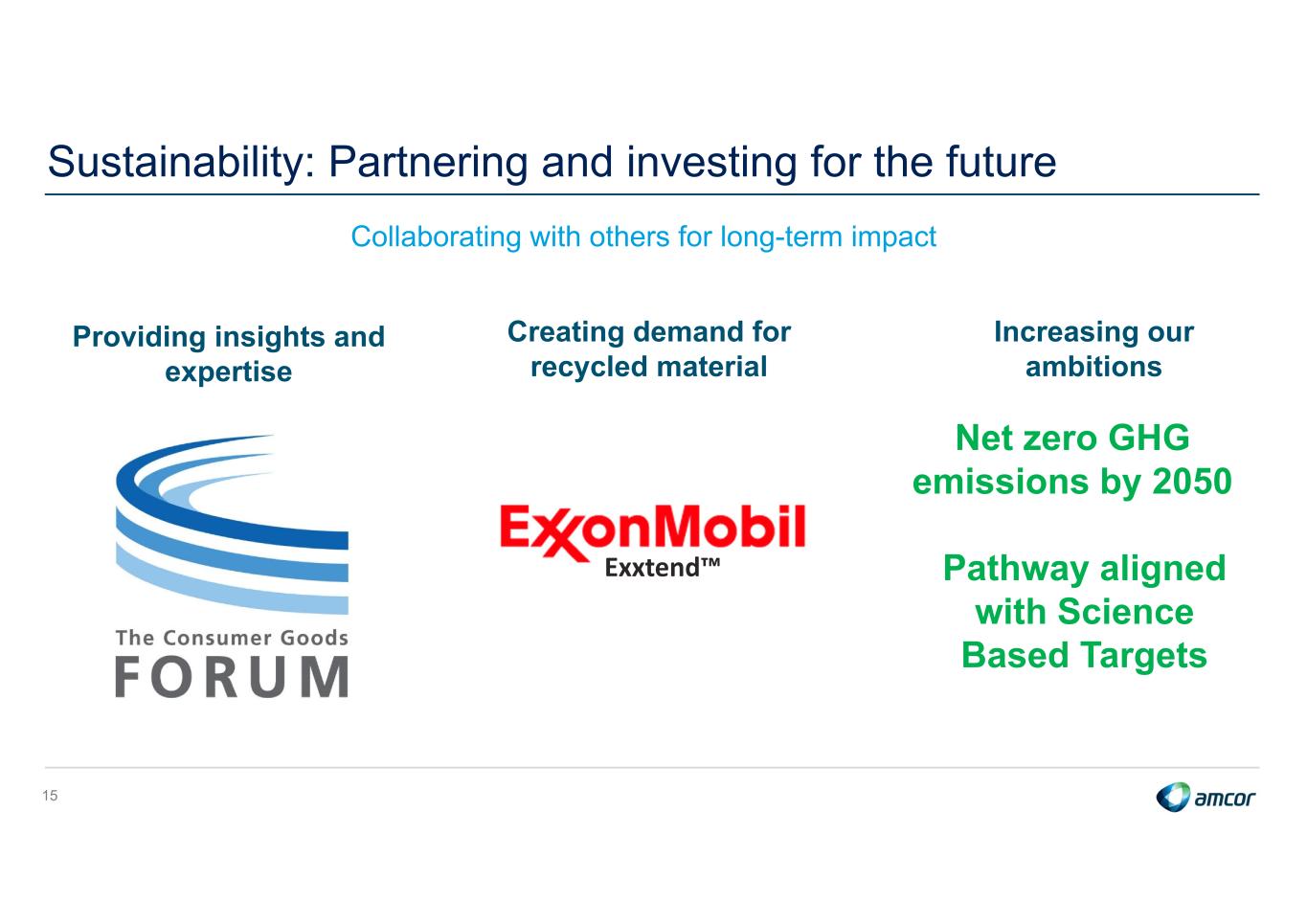 Sustainability: Partnering and investing for the future

Collaborating with others for long-term impact

Providing insights and expertise

The Consumer Goods
FORUM

Creating demand for recycled material

ExxonMobil
Exxtend™

Increasing our ambitions

Net zero GHG emissions by 2050

Pathway aligned with Science Based Targets

15

amcor